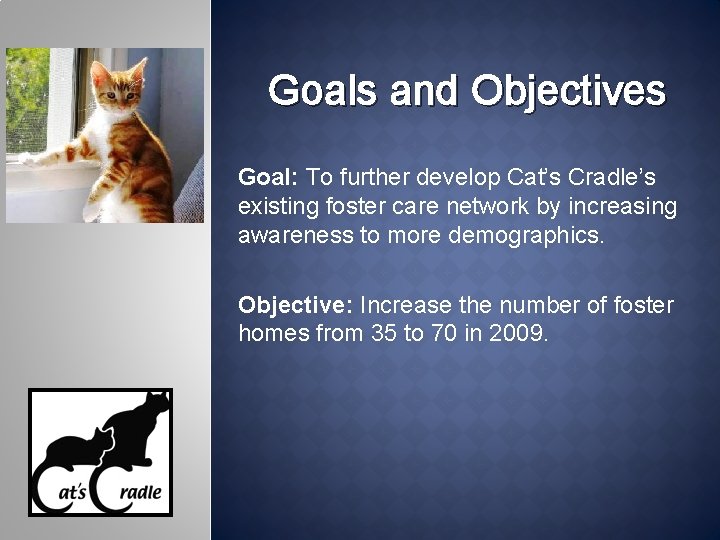 Goals and Objectives

Goal: To further develop Cat's Cradle's existing foster care network by increasing awareness to more demographics.

Objective: Increase the number of foster homes from 35 to 70 in 2009.

Cat's Cradle